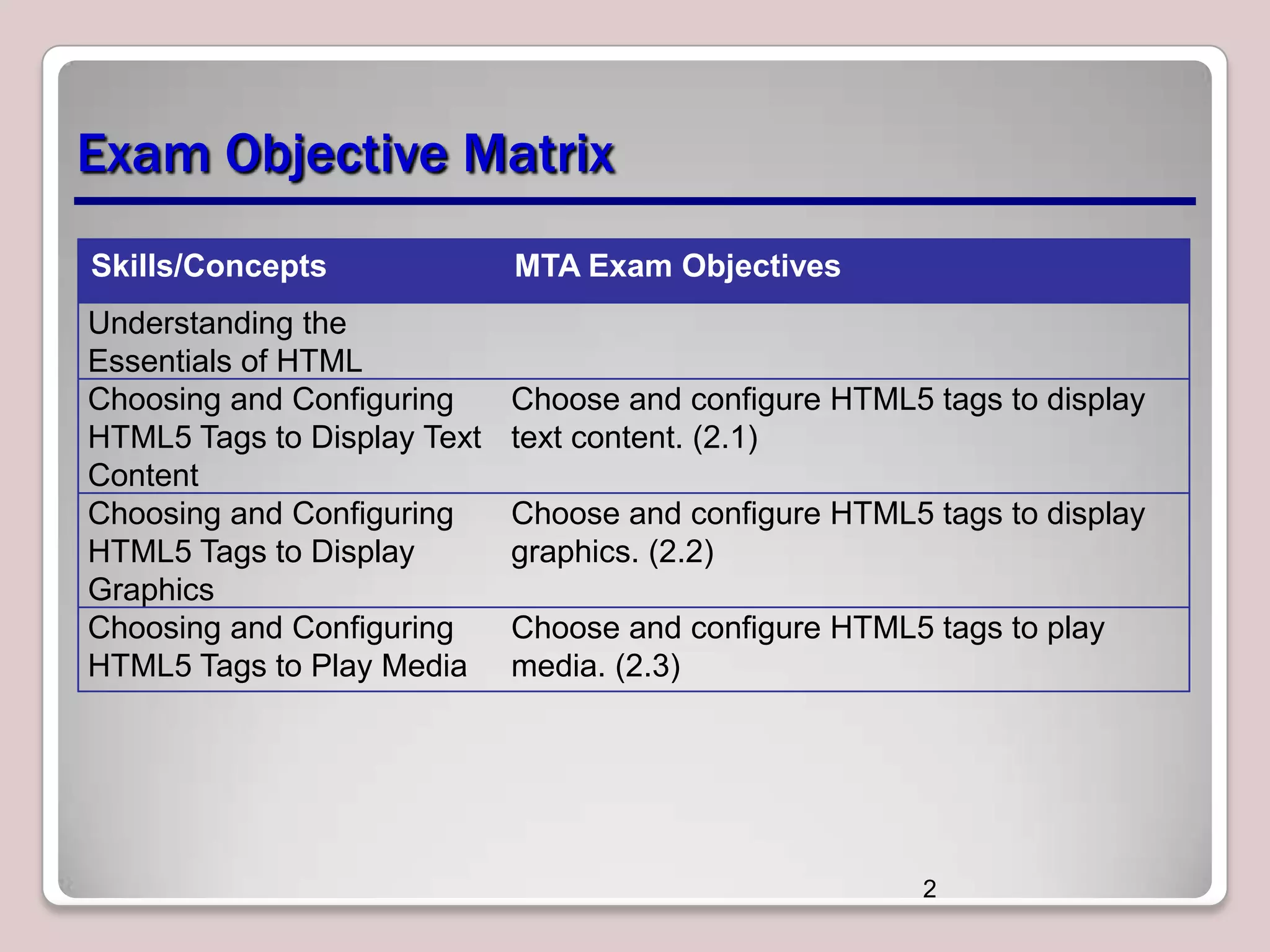 Exam Objective Matrix

| Skills/Concepts | MTA Exam Objectives |
|---|---|
| Understanding the Essentials of HTML | |
| Choosing and Configuring HTML5 Tags to Display Text Content | Choose and configure HTML5 tags to display text content. (2.1) |
| Choosing and Configuring HTML5 Tags to Display Graphics | Choose and configure HTML5 tags to display graphics. (2.2) |
| Choosing and Configuring HTML5 Tags to Play Media | Choose and configure HTML5 tags to play media. (2.3) |

2